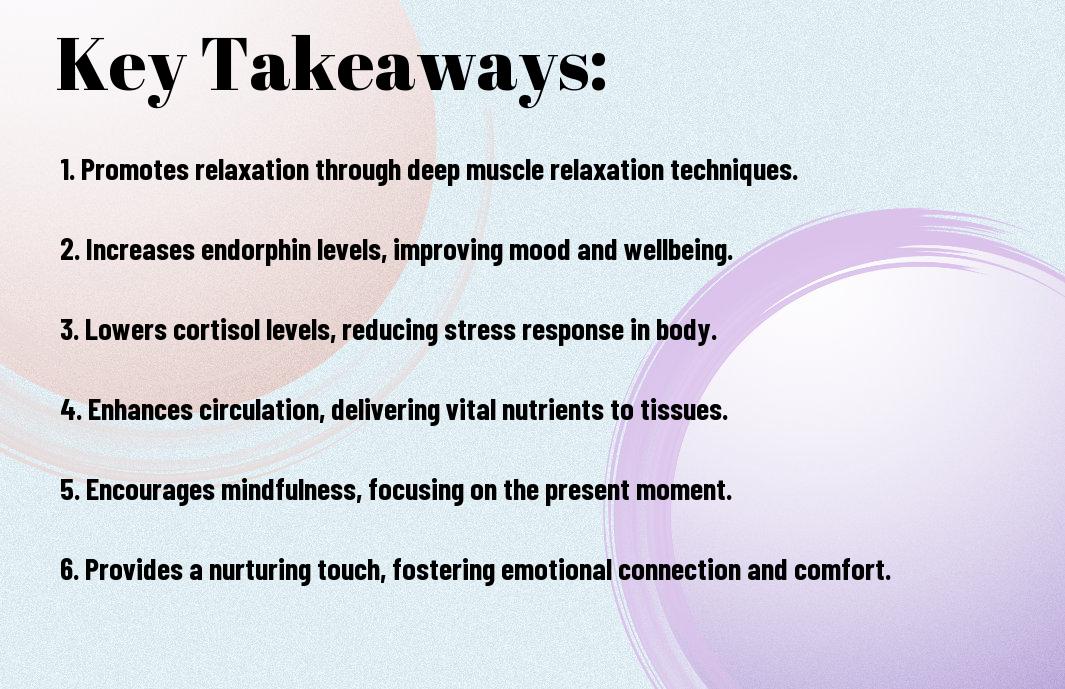 Key Takeaways:

1. Promotes relaxation through deep muscle relaxation techniques.

2. Increases endorphin levels, improving mood and wellbeing.

3. Lowers cortisol levels, reducing stress response in body.

4. Enhances circulation, delivering vital nutrients to tissues.

5. Encourages mindfulness, focusing on the present moment.

6. Provides a nurturing touch, fostering emotional connection and comfort.